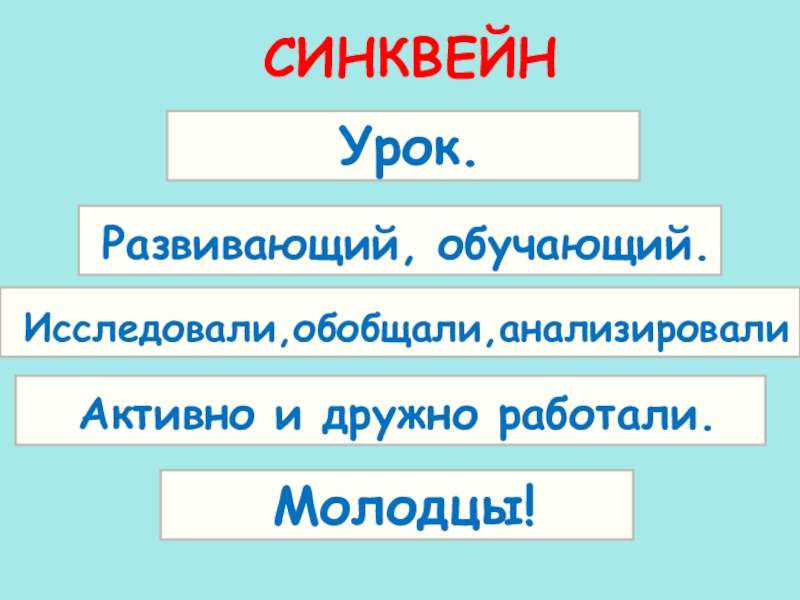 СИНКВЕЙН

Урок.

Развивающий, обучающий.

Исследовали,обобщали,анализировали

Активно и дружно работали.

Молодцы!